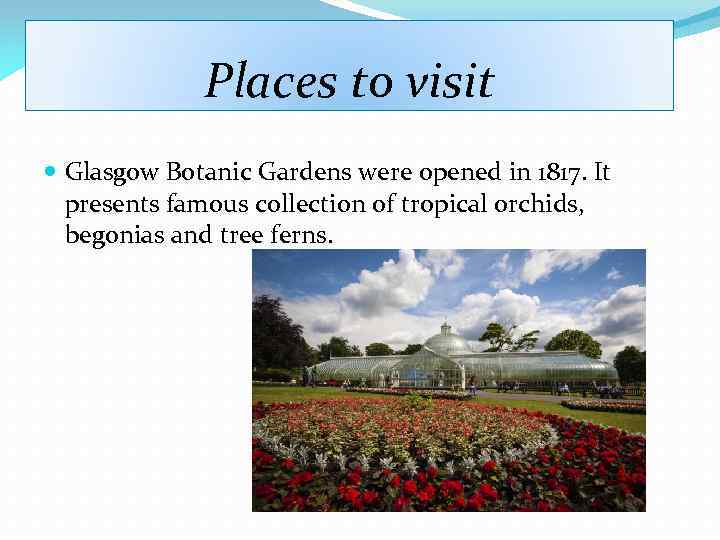 Places to visit

Glasgow Botanic Gardens were opened in 1817. It presents famous collection of tropical orchids, begonias and tree ferns.